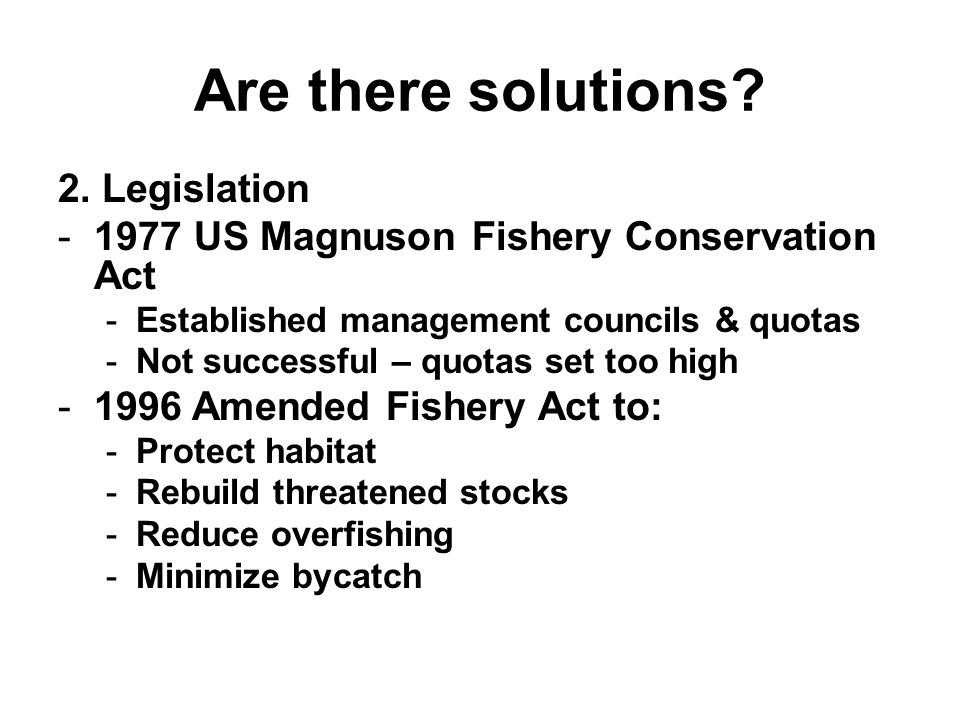 Are there solutions?

2. Legislation

- 1977 US Magnuson Fishery Conservation Act
  - Established management councils & quotas
  - Not successful – quotas set too high
- 1996 Amended Fishery Act to:
  - Protect habitat
  - Rebuild threatened stocks
  - Reduce overfishing
  - Minimize bycatch